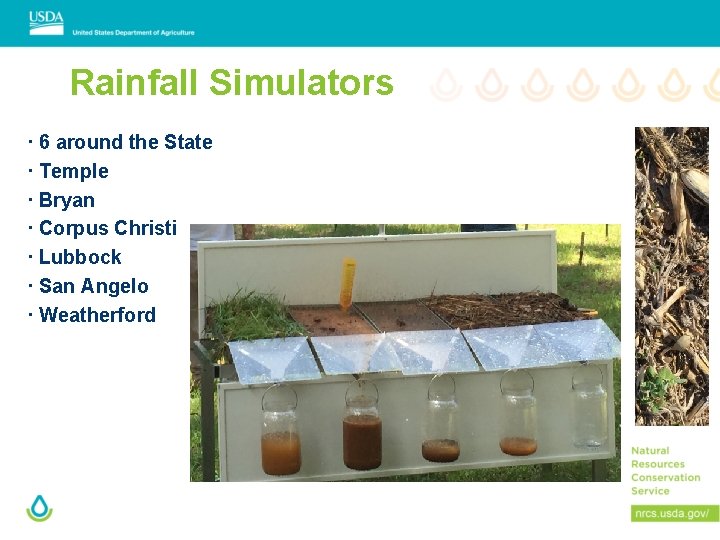 USDA
United States Department of Agriculture

Rainfall Simulators

· 6 around the State
· Temple
· Bryan
· Corpus Christi
· Lubbock
· San Angelo
· Weatherford

Natural Resources Conservation Service

nrcs.usda.gov/